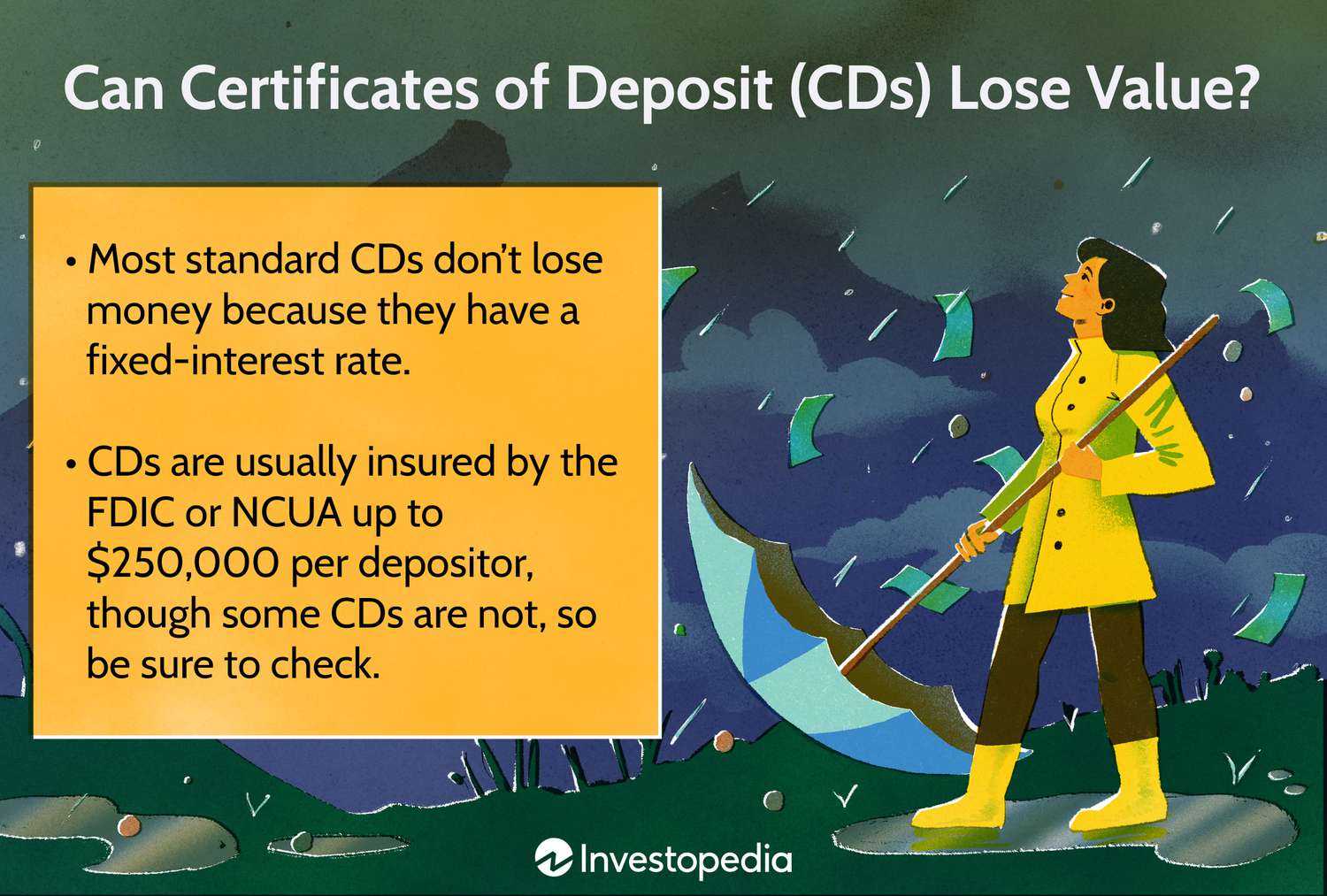 Can Certificates of Deposit (CDs) Lose Value?

• Most standard CDs don't lose money because they have a fixed-interest rate.

• CDs are usually insured by the FDIC or NCUA up to \$250,000 per depositor, though some CDs are not, so be sure to check.

Investopedia